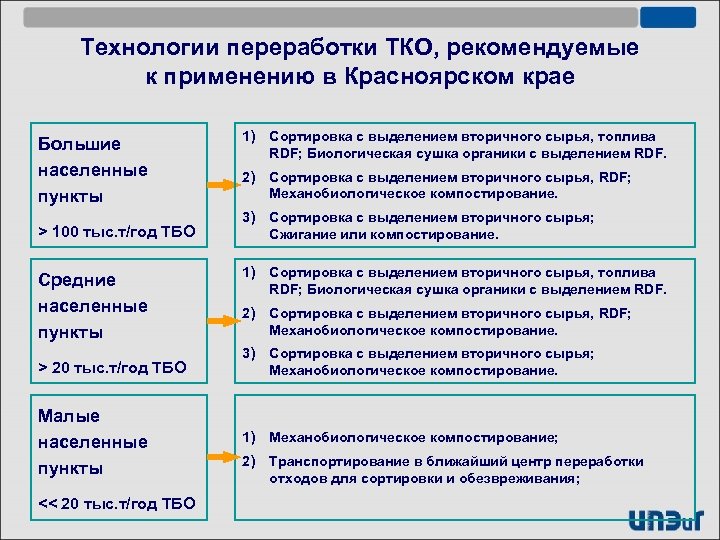 Технологии переработки ТКО, рекомендуемые к применению в Красноярском крае

Большие населенные пункты

> 100 тыс.т/год ТБО

1) Сортировка с выделением вторичного сырья, топлива RDF; Биологическая сушка органики с выделением RDF.

2) Сортировка с выделением вторичного сырья, RDF; Механобиологическое компостирование.

3) Сортировка с выделением вторичного сырья; Сжигание или компостирование.

Средние населенные пункты

> 20 тыс.т/год ТБО

1) Сортировка с выделением вторичного сырья, топлива RDF; Биологическая сушка органики с выделением RDF.

2) Сортировка с выделением вторичного сырья, RDF; Механобиологическое компостирование.

3) Сортировка с выделением вторичного сырья; Механобиологическое компостирование.

Малые населенные пункты

<< 20 тыс.т/год ТБО

1) Механобиологическое компостирование;

2) Транспортирование в ближайший центр переработки отходов для сортировки и обезвреживания;

ИПЭиГ